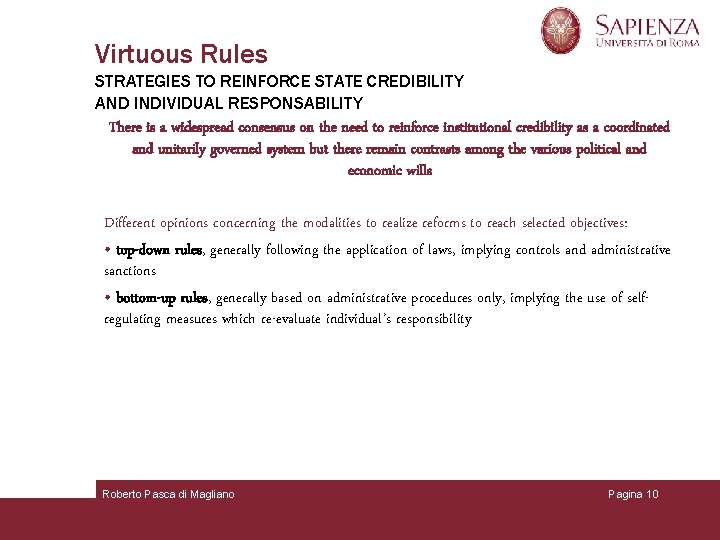 SAPIENZA
UNIVERSITÀ DI ROMA

Virtuous Rules
STRATEGIES TO REINFORCE STATE CREDIBILITY AND INDIVIDUAL RESPONSABILITY

There is a widespread consensus on the need to reinforce institutional credibility as a coordinated and unitarily governed system but there remain contrasts among the various political and economic wills

Different opinions concerning the modalities to realize reforms to reach selected objectives:

• top-down rules, generally following the application of laws, implying controls and administrative sanctions

• bottom-up rules, generally based on administrative procedures only, implying the use of self-regulating measures which re-evaluate individual's responsibility

Roberto Pasca di Magliano

Pagina 10